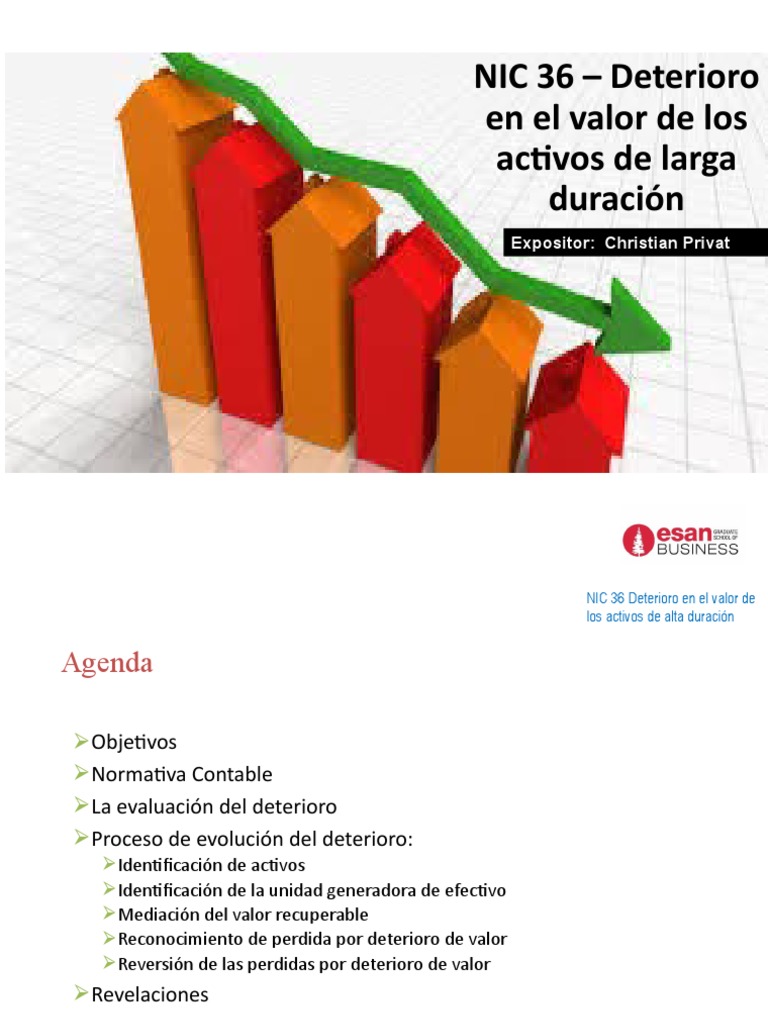 NIC 36 – Deterioro en el valor de los activos de larga duración

Expositor: Christian Privat

esan GRADUATE SCHOOL OF BUSINESS

NIC 36 Deterioro en el valor de los activos de alta duración

Agenda

➢Objetivos
➢Normativa Contable
➢La evaluación del deterioro
➢Proceso de evolución del deterioro:
➢Identificación de activos
➢Identificación de la unidad generadora de efectivo
➢Mediación del valor recuperable
➢Reconocimiento de perdida por deterioro de valor
➢Reversión de las perdidas por deterioro de valor
➢Revelaciones